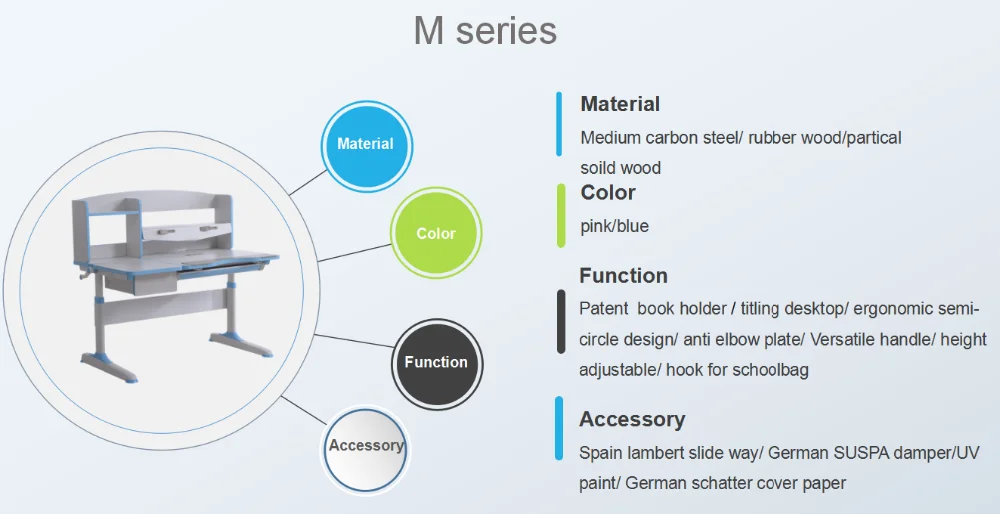 M series

Material

Color

Function

Accessory

Material
Medium carbon steel/ rubber wood/partical soild wood

Color
pink/blue

Function
Patent book holder / titling desktop/ ergonomic semi-circle design/ anti elbow plate/ Versatile handle/ height adjustable/ hook for schoolbag

Accessory
Spain lambert slide way/ German SUSPA damper/UV paint/ German schatter cover paper